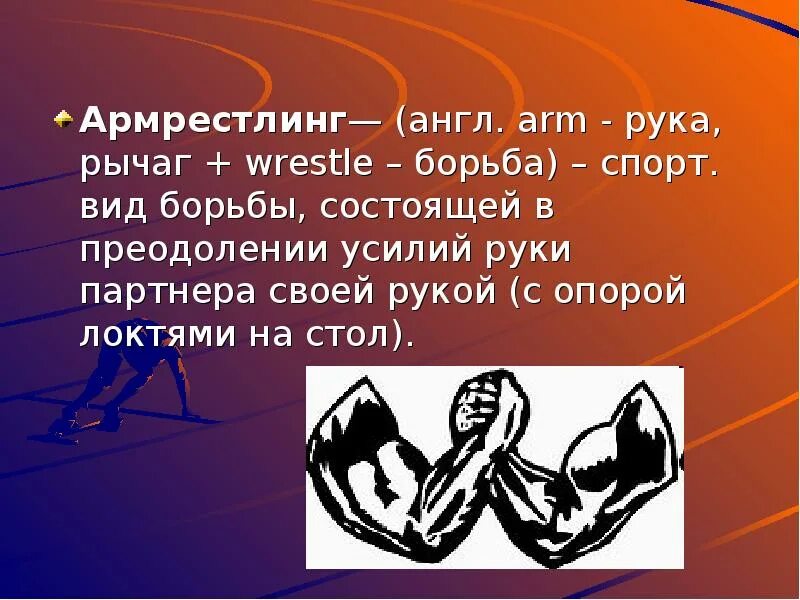 Армрестлинг— (англ. arm - рука, рычаг + wrestle – борьба) – спорт. вид борьбы, состоящей в преодолении усилий руки партнера своей рукой (с опорой локтями на стол).